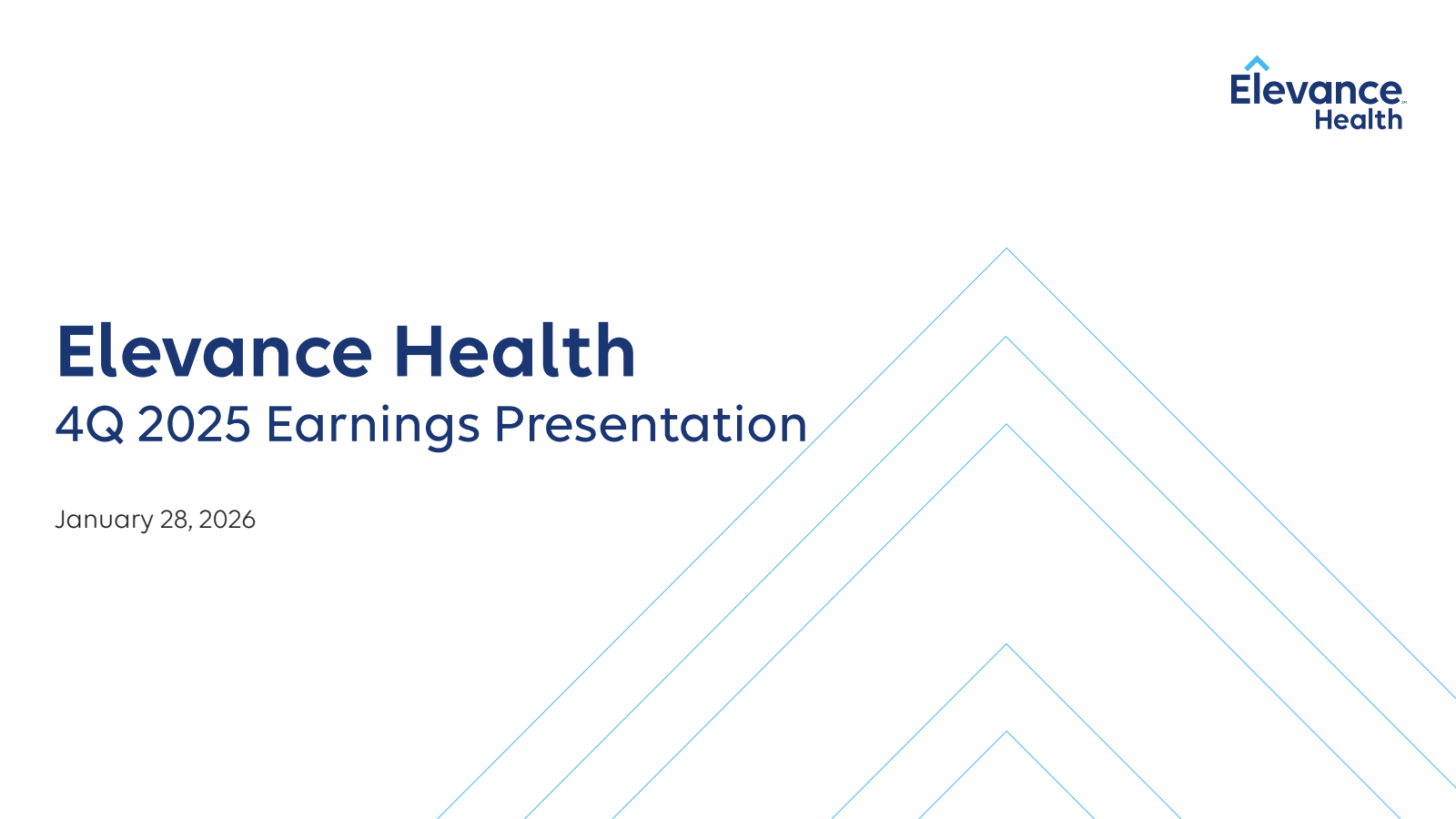 Elevance Health

Elevance Health
4Q 2025 Earnings Presentation

January 28, 2026